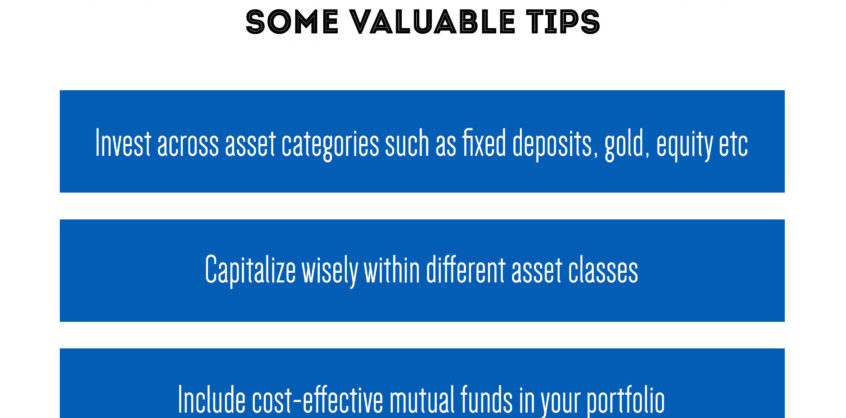 SOME VALUABLE TIPS

Invest across asset categories such as fixed deposits, gold, equity etc

Capitalize wisely within different asset classes

Include cost-effective mutual funds in your portfolio